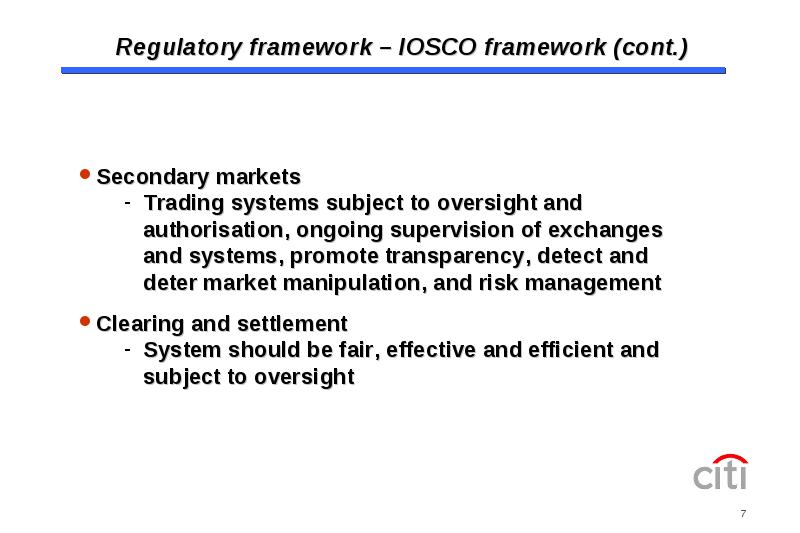 Regulatory framework – IOSCO framework (cont.)

• Secondary markets
- Trading systems subject to oversight and authorisation, ongoing supervision of exchanges and systems, promote transparency, detect and deter market manipulation, and risk management

• Clearing and settlement
- System should be fair, effective and efficient and subject to oversight

citi

7